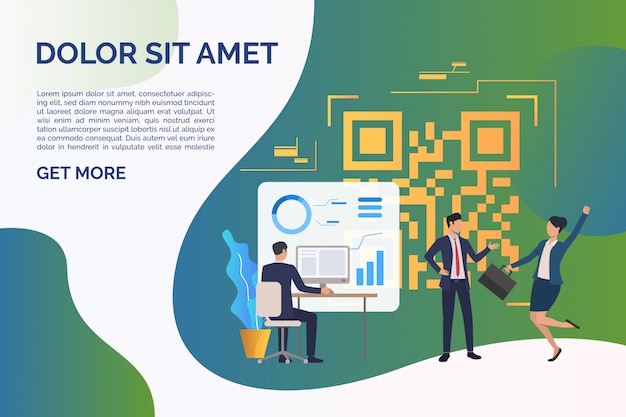 DOLOR SIT AMET

Lorem ipsum dolor sit amet, consectetuer adipiscing elit, sed diam nonummy nibh euismod tincidunt ut laoreet dolore magna aliquam erat volutpat. Ut wisi enim ad minim veniam, quis nostrud exerci tation ullamcorper suscipit lobortis nisl ut aliquip ex ea commodo consequat. Duis autem vel eum iriure dolor in hendrerit in vulputate velit esse molestie

GET MORE